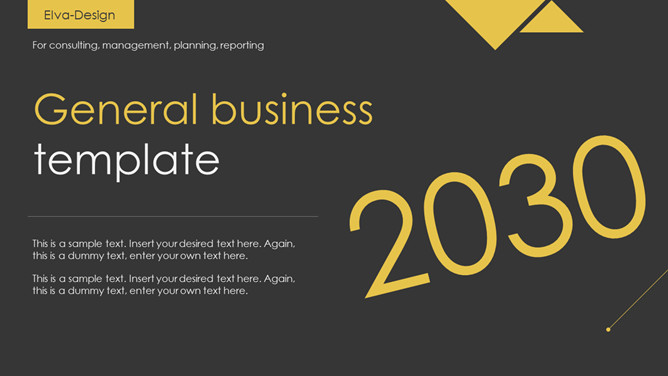 Elva-Design

For consulting, management, planning, reporting

General business template

This is a sample text. Insert your desired text here. Again, this is a dummy text, enter your own text here.

This is a sample text. Insert your desired text here. Again, this is a dummy text, enter your own text here.

2030